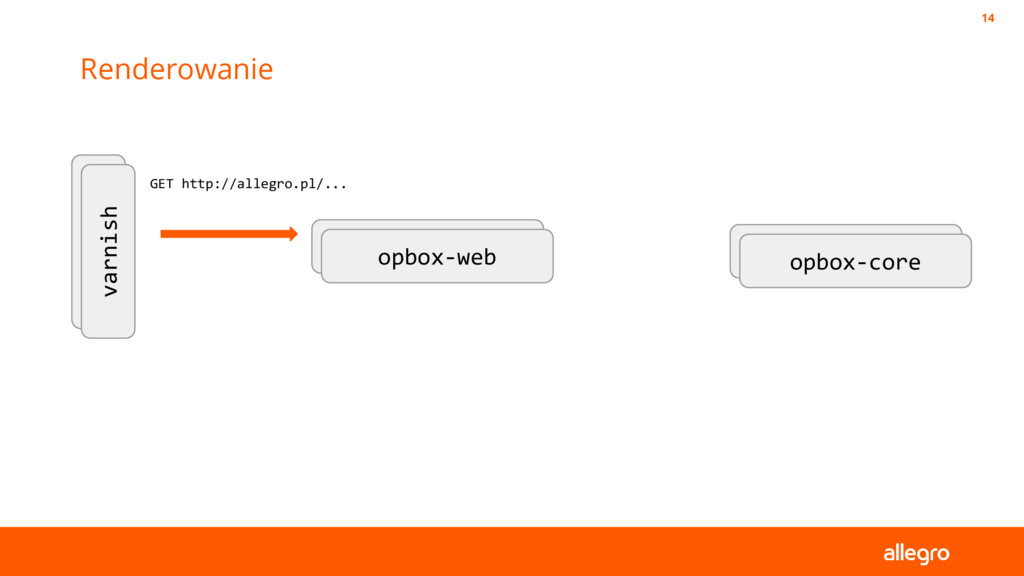 14

Renderowanie

varnish

GET http://allegro.pl/...

opbox-web

opbox-core

allegro